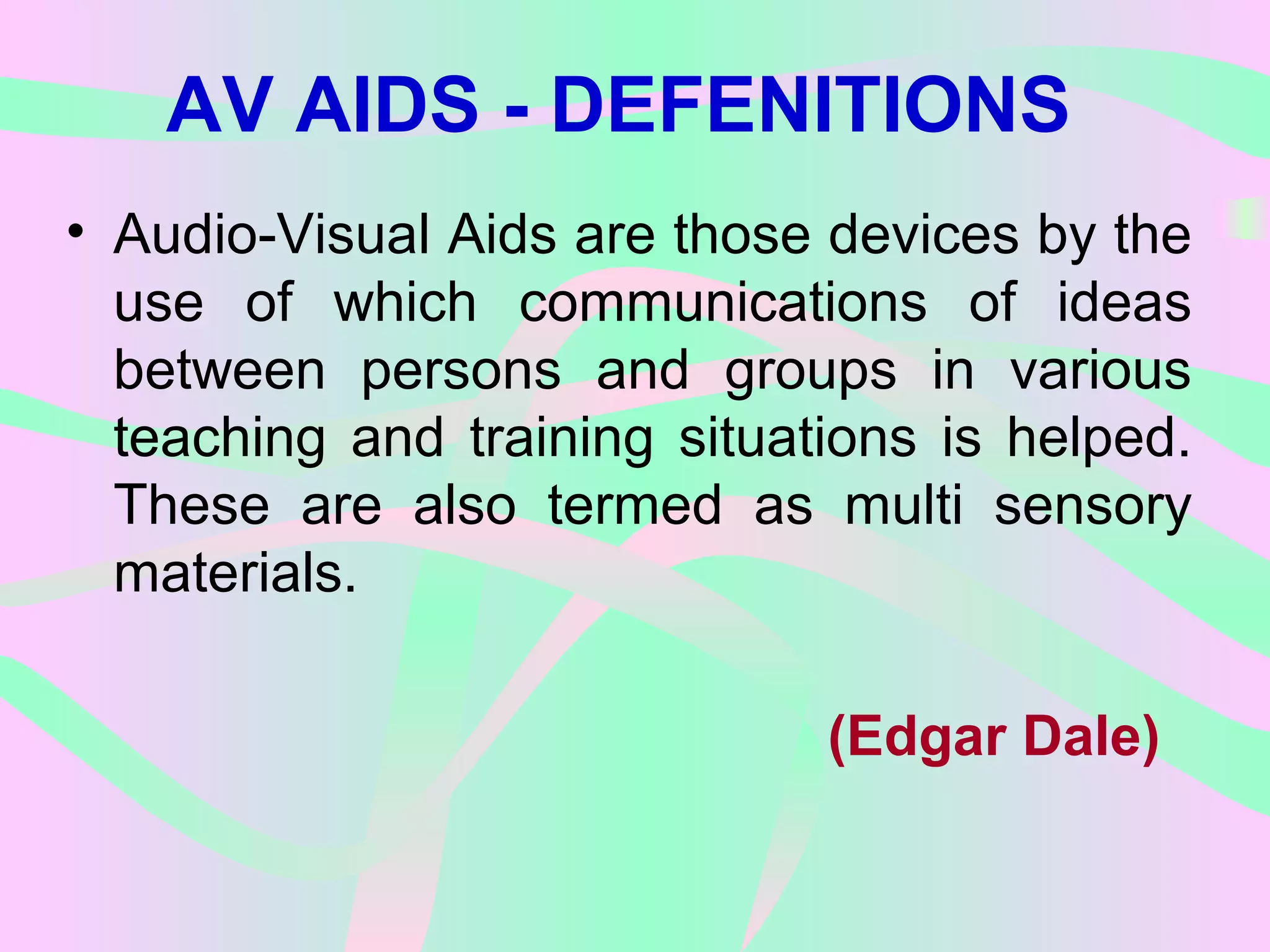 AV AIDS - DEFENITIONS

• Audio-Visual Aids are those devices by the use of which communications of ideas between persons and groups in various teaching and training situations is helped. These are also termed as multi sensory materials.

(Edgar Dale)